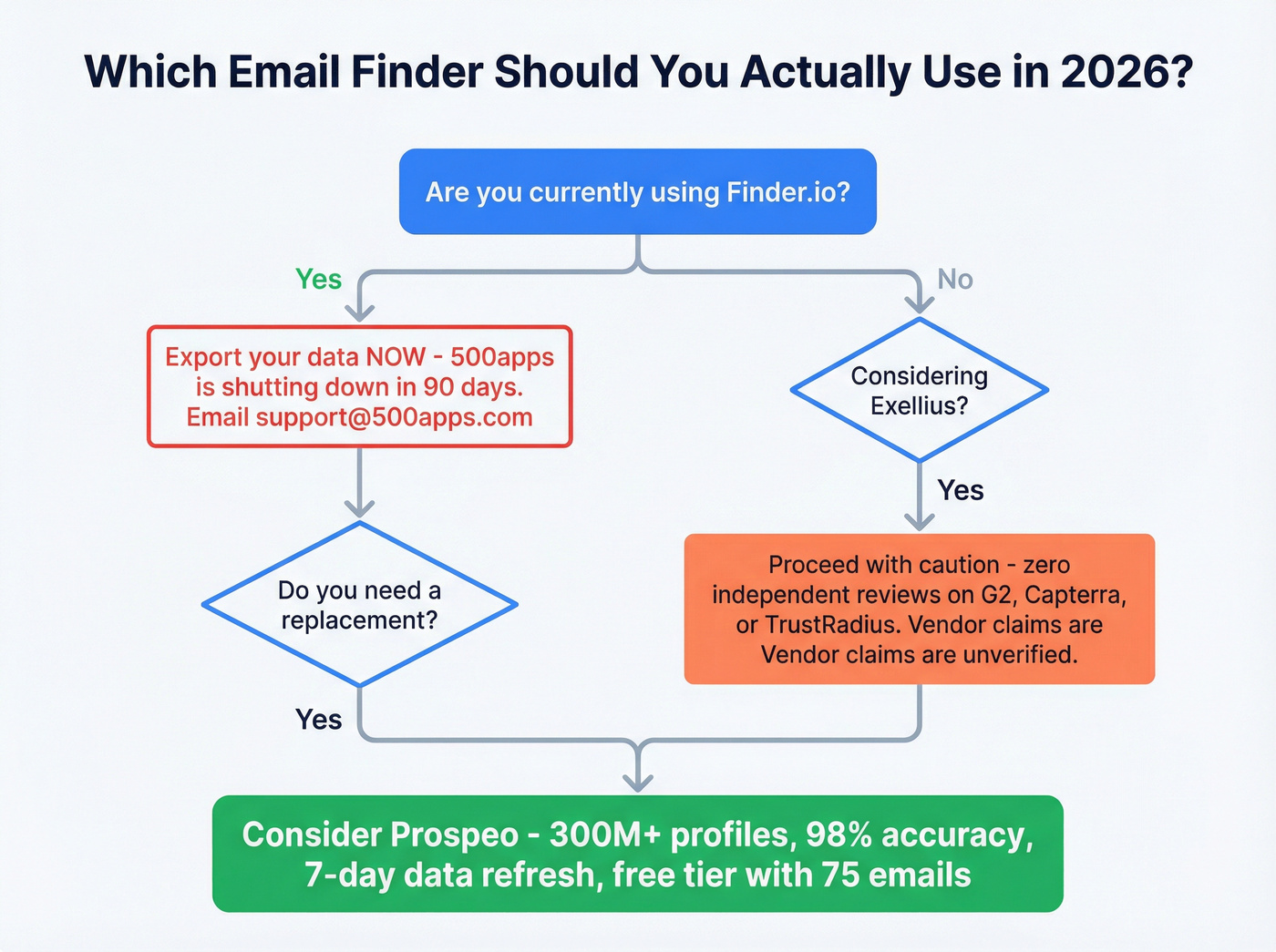 Which Email Finder Should You Actually Use in 2026?

Are you currently using Finder.io?

Yes

No

Export your data NOW - 500apps is shutting down in 90 days. Email support@500apps.com

Considering Exellius?

Yes

Do you need a replacement?

Proceed with caution - zero independent reviews on G2, Capterra, or TrustRadius. Vendor claims are Vendor claims are unverified.

Yes

Consider Prospeo - 300M+ profiles, 98% accuracy, 7-day data refresh, free tier with 75 emails